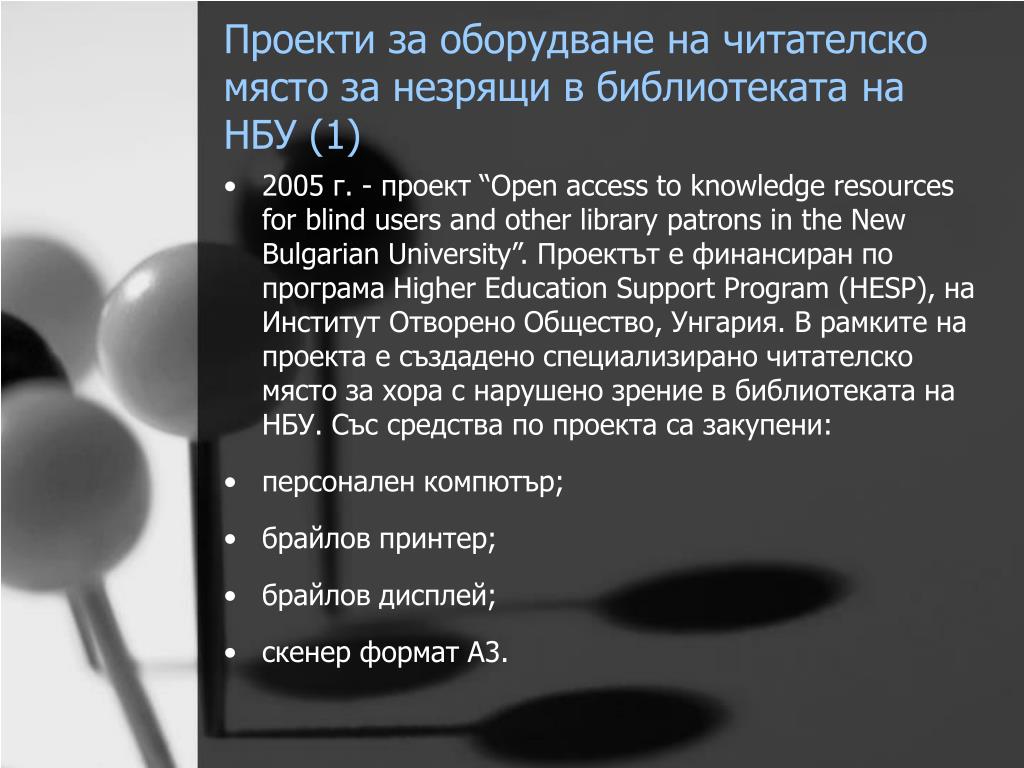 Проекти за оборудване на читателско място за незрящи в библиотеката на НБУ (1)

• 2005 г. - проект “Open access to knowledge resources for blind users and other library patrons in the New Bulgarian University”. Проектът е финансиран по програма Higher Education Support Program (HESP), на Институт Отворено Общество, Унгария. В рамките на проекта е създадено специализирано читателско място за хора с нарушено зрение в библиотеката на НБУ. Със средства по проекта са закупени:

• персонален компютър;

• брайлов принтер;

• брайлов дисплей;

• скенер формат А3.